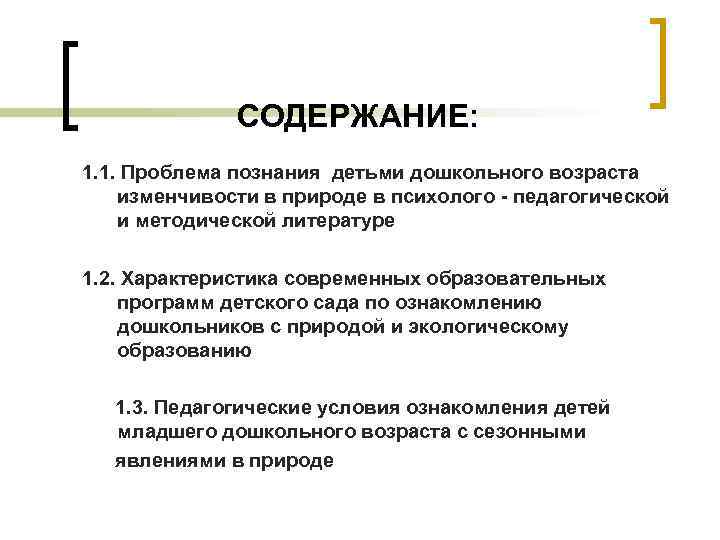 СОДЕРЖАНИЕ:

1.1. Проблема познания детьми дошкольного возраста изменчивости в природе в психолого - педагогической и методической литературе

1.2. Характеристика современных образовательных программ детского сада по ознакомлению дошкольников с природой и экологическому образованию

1.3. Педагогические условия ознакомления детей младшего дошкольного возраста с сезонными явлениями в природе